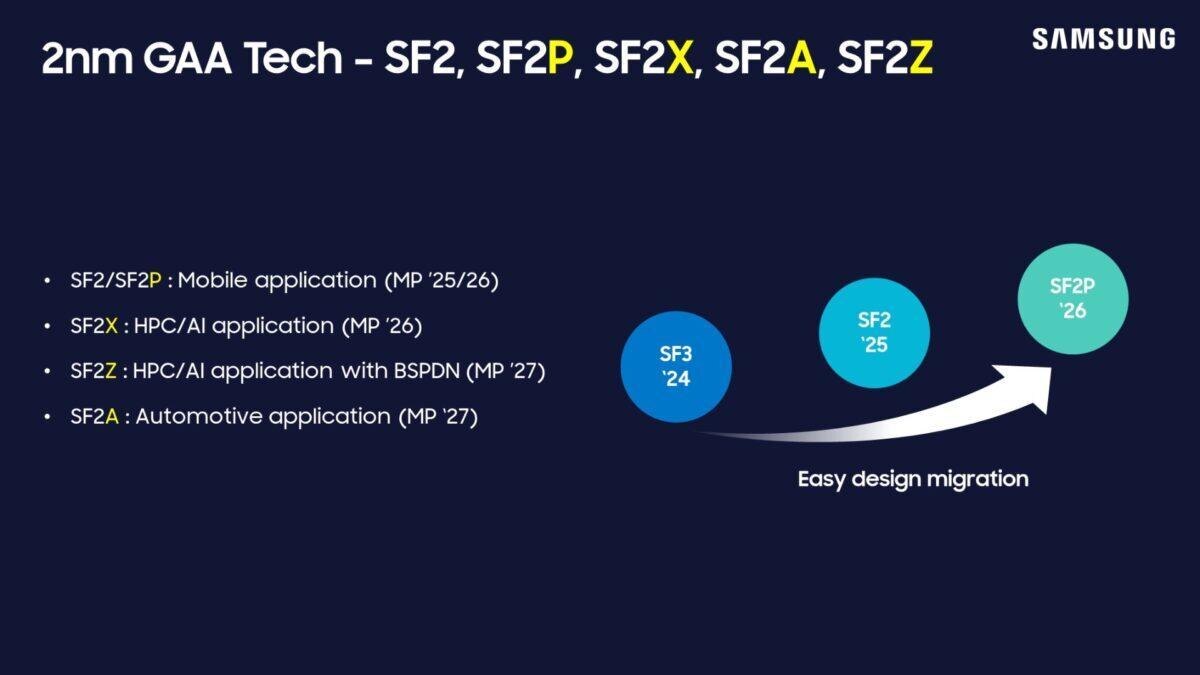 2nm GAA Tech - SF2, SF2P, SF2X, SF2A, SF2Z

SAMSUNG

• SF2/SF2P : Mobile application (MP '25/26)
• SF2X : HPC/AI application (MP '26)
• SF2Z : HPC/AI application with BSPDN (MP '27)
• SF2A : Automotive application (MP '27)

SF3 '24

SF2 '25

SF2P '26

Easy design migration